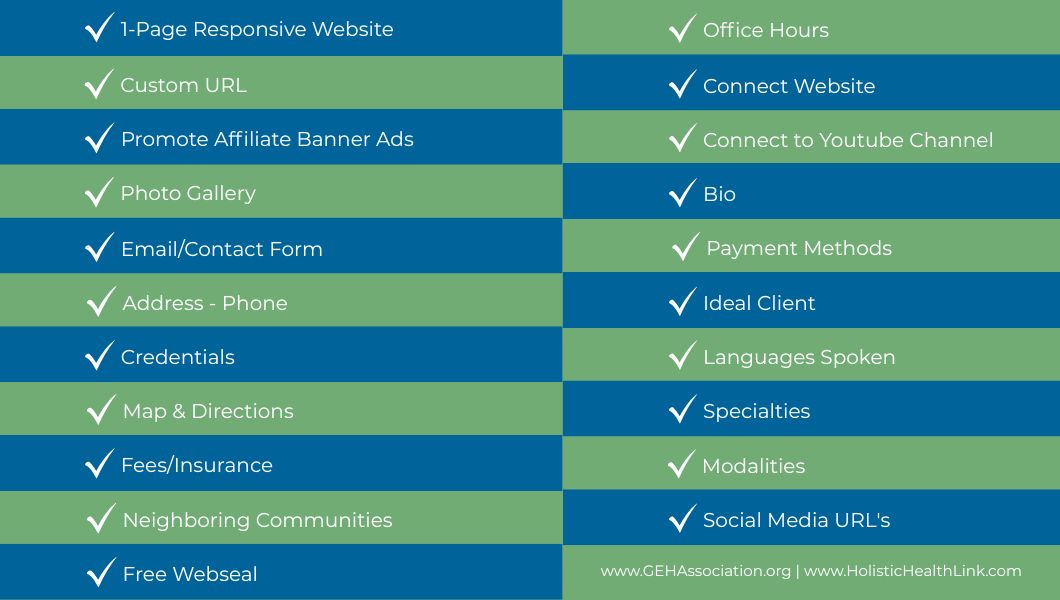 ✓ 1-Page Responsive Website
✓ Custom URL
✓ Promote Affiliate Banner Ads
✓ Photo Gallery
✓ Email/Contact Form
✓ Address - Phone
✓ Credentials
✓ Map & Directions
✓ Fees/Insurance
✓ Neighboring Communities
✓ Free Webseal

✓ Office Hours
✓ Connect Website
✓ Connect to Youtube Channel
✓ Bio
✓ Payment Methods
✓ Ideal Client
✓ Languages Spoken
✓ Specialties
✓ Modalities
✓ Social Media URL's

www.GEHAssociation.org | www.HolisticHealthLink.com